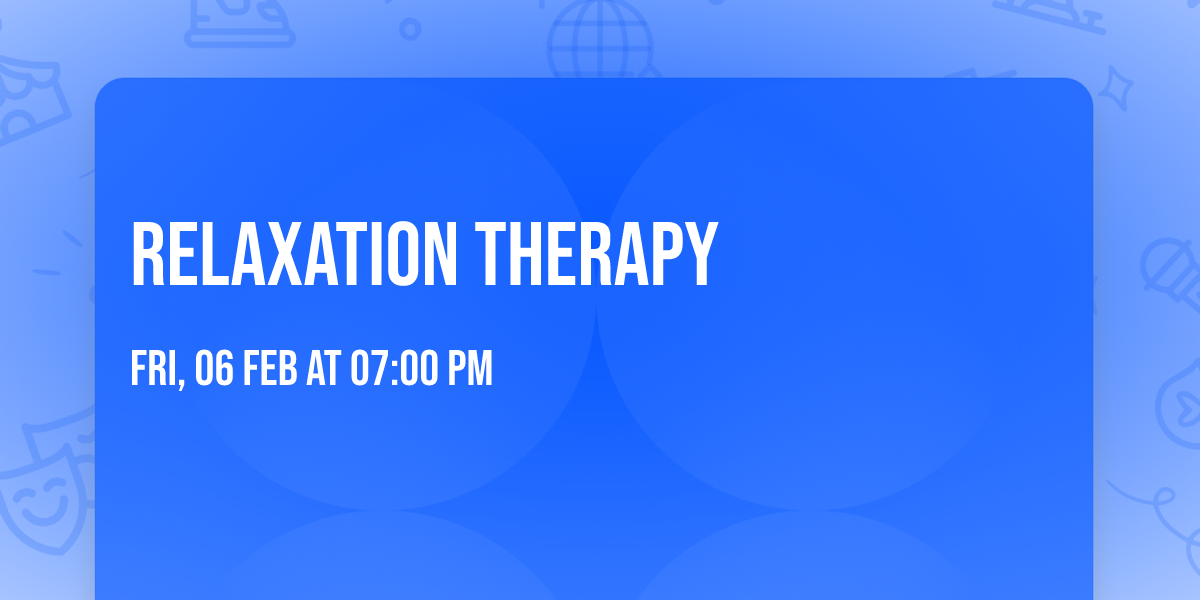 RELAXATION THERAPY

FRI, 06 FEB AT 07:00 PM